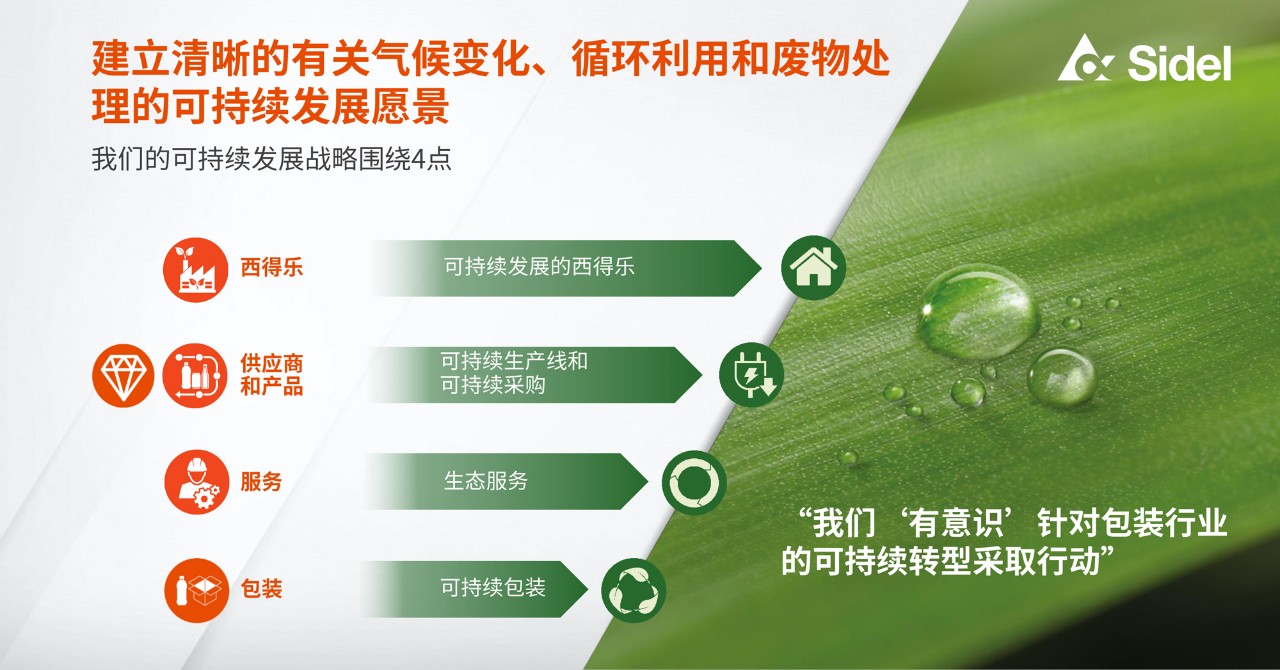 建立清晰的有关气候变化、循环利用和废物处理的可持续发展愿景

Sidel

我们的可持续发展战略围绕4点

西得乐

可持续发展的西得乐

供应商和产品

可持续生产线和可持续采购

服务

生态服务

包装

可持续包装

“我们‘有意识’针对包装行业的可持续转型采取行动”